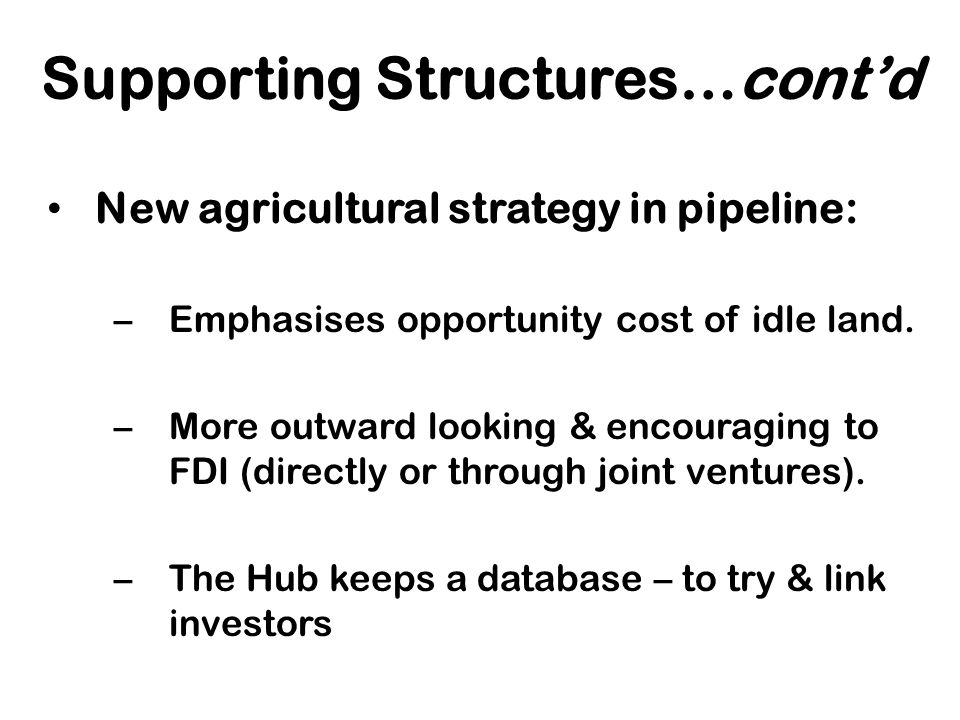 Supporting Structures…cont’d

• New agricultural strategy in pipeline:

– Emphasises opportunity cost of idle land.

– More outward looking & encouraging to FDI (directly or through joint ventures).

– The Hub keeps a database – to try & link investors